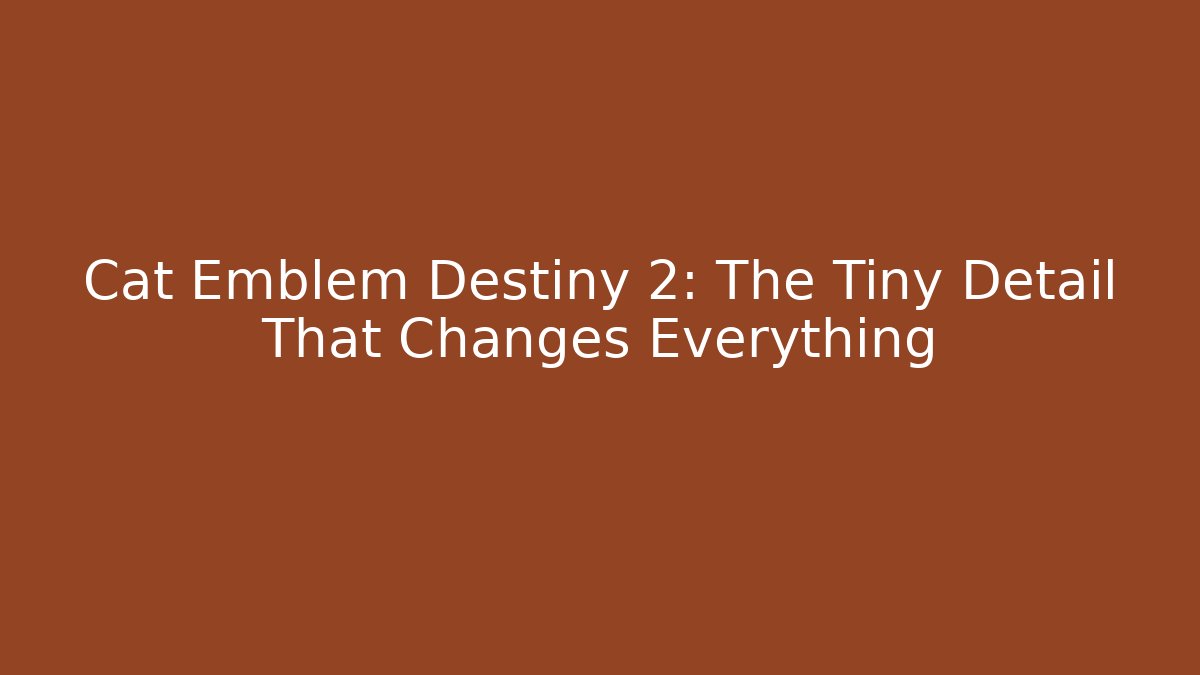 Cat Emblem Destiny 2: The Tiny Detail That Changes Everything